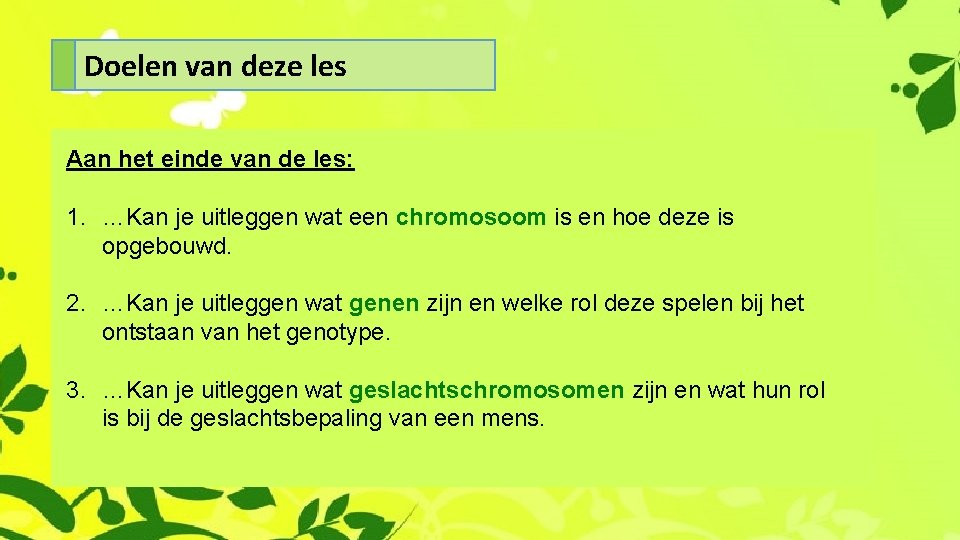 Doelen van deze les

Aan het einde van de les:

1. …Kan je uitleggen wat een chromosoom is en hoe deze is opgebouwd.

2. …Kan je uitleggen wat genen zijn en welke rol deze spelen bij het ontstaan van het genotype.

3. …Kan je uitleggen wat geslachtschromosomen zijn en wat hun rol is bij de geslachtsbepaling van een mens.